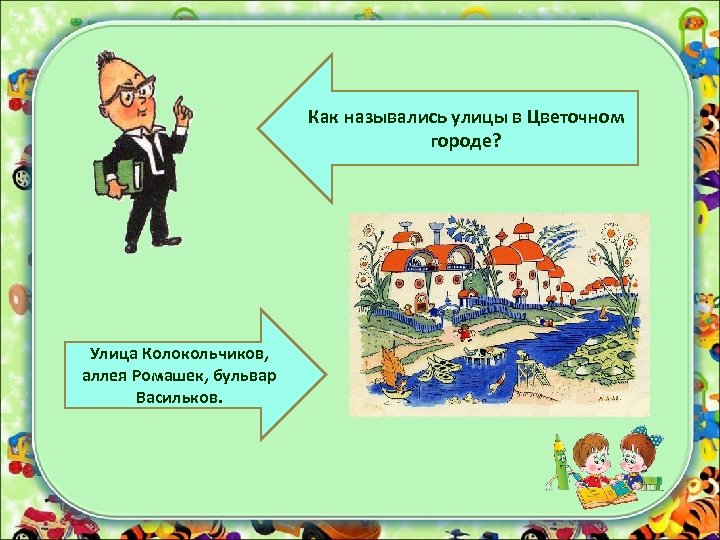 Как назывались улицы в Цветочном городе?

Улица Колокольчиков, аллея Ромашек, бульвар Васильков.